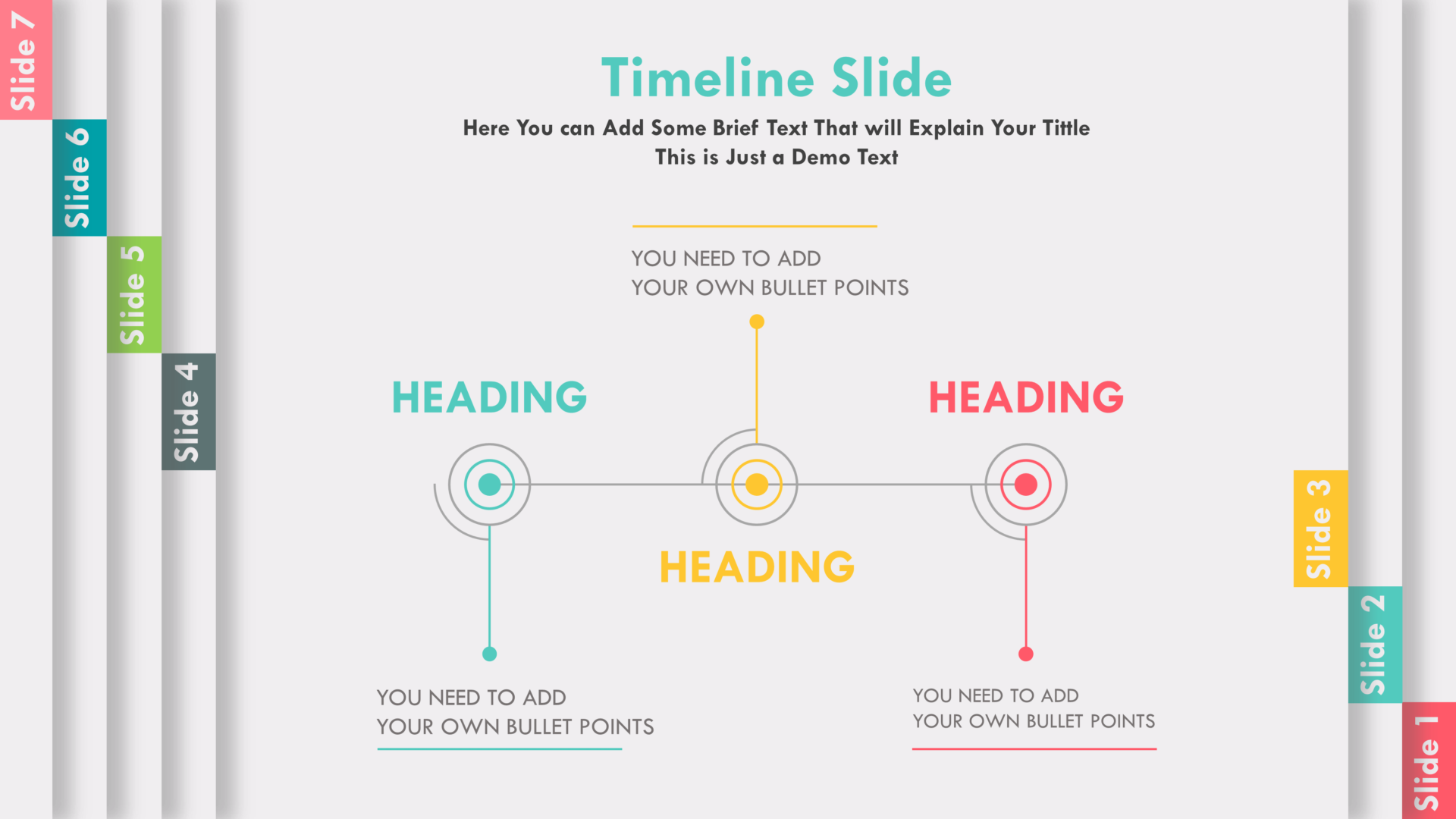 Slide 7

Slide 6

Slide 5

Slide 4

Timeline Slide

Here You can Add Some Brief Text That will Explain Your Tittle
This is Just a Demo Text

YOU NEED TO ADD
YOUR OWN BULLET POINTS

HEADING

HEADING

HEADING

YOU NEED TO ADD
YOUR OWN BULLET POINTS

YOU NEED TO ADD
YOUR OWN BULLET POINTS

Slide 3

Slide 2

Slide 1